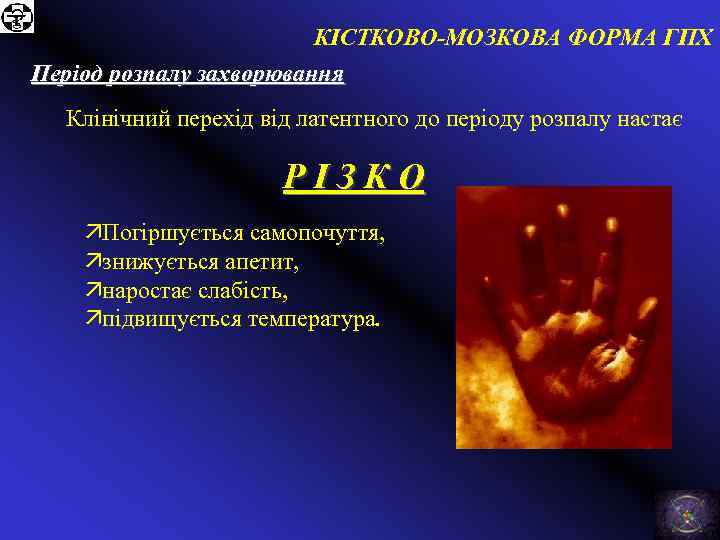 КІСТКОВО-МОЗКОВА ФОРМА ГПХ

Період розпалу захворювання

Клінічний перехід від латентного до періоду розпалу настає

Р І З К О

↗Погіршується самопочуття,
↗знижується апетит,
↗наростає слабість,
↗підвищується температура.